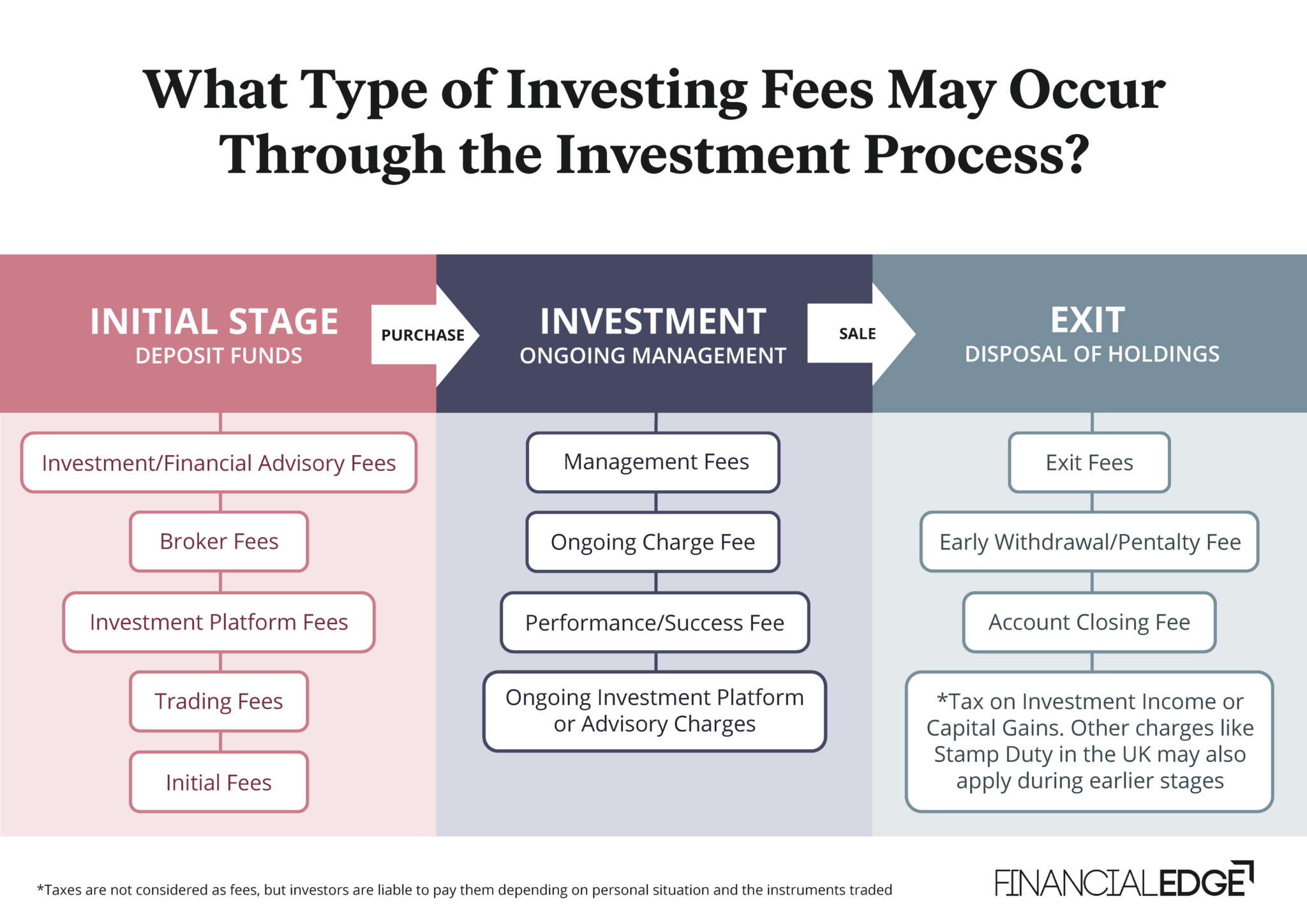 What Type of Investing Fees May Occur Through the Investment Process?

INITIAL STAGE
DEPOSIT FUNDS

PURCHASE

INVESTMENT
ONGOING MANAGEMENT

SALE

EXIT
DISPOSAL OF HOLDINGS

Investment/Financial Advisory Fees

Broker Fees

Investment Platform Fees

Trading Fees

Initial Fees

Management Fees

Ongoing Charge Fee

Performance/Success Fee

Ongoing Investment Platform or Advisory Charges

Exit Fees

Early Withdrawal/Pentalty Fee

Account Closing Fee

*Tax on Investment Income or Capital Gains. Other charges like Stamp Duty in the UK may also apply during earlier stages

*Taxes are not considered as fees, but investors are liable to pay them depending on personal situation and the instruments traded

FINANCIALEDGE